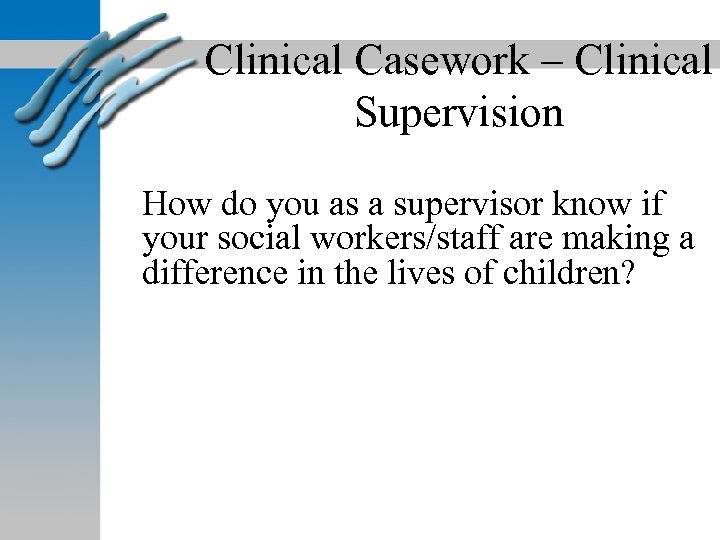 Clinical Casework – Clinical Supervision

How do you as a supervisor know if your social workers/staff are making a difference in the lives of children?